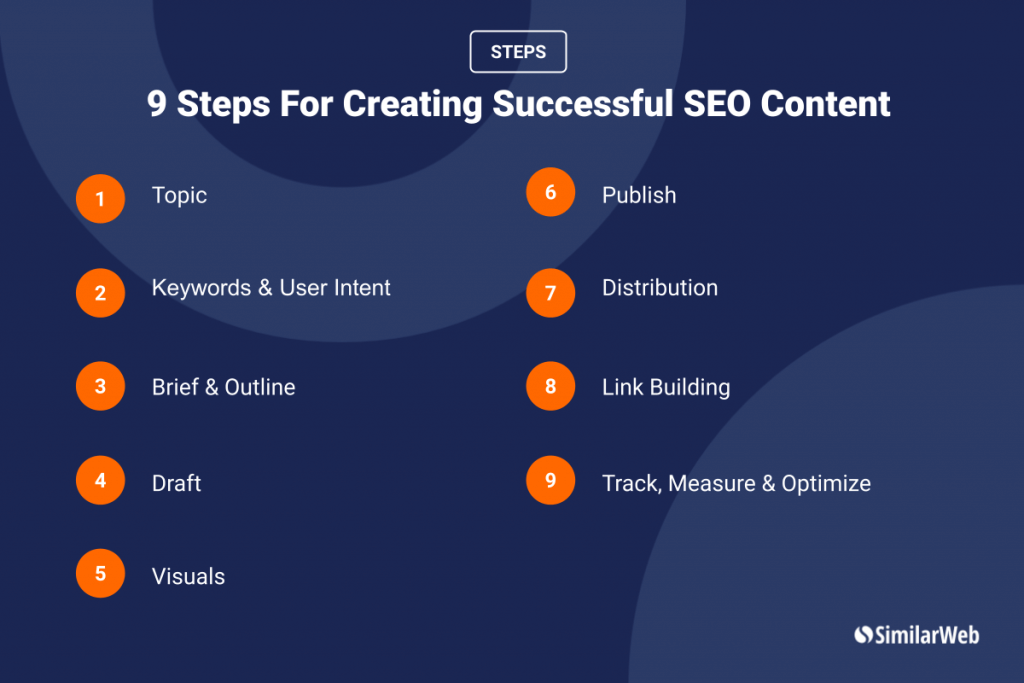 STEPS

9 Steps For Creating Successful SEO Content

1 Topic

2 Keywords & User Intent

3 Brief & Outline

4 Draft

5 Visuals

6 Publish

7 Distribution

8 Link Building

9 Track, Measure & Optimize

SimilarWeb